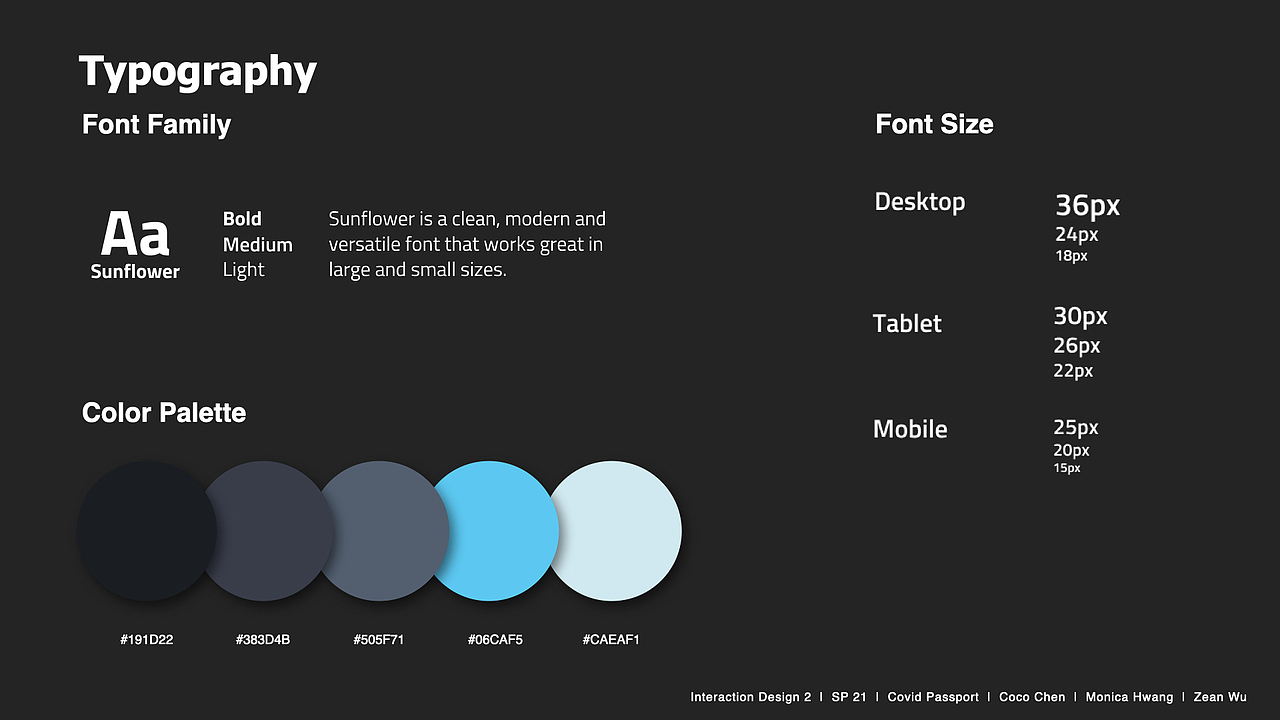 Typography

Font Family

Aa
Sunflower

Bold
Medium
Light

Sunflower is a clean, modern and versatile font that works great in large and small sizes.

Color Palette

#191D22 #383D4B #505F71 #06CAF5 #CAEAF1

Font Size

Desktop
36px
24px
18px

Tablet
30px
26px
22px

Mobile
25px
20px
15px

Interaction Design 2 | SP 21 | Covid Passport | Coco Chen | Monica Hwang | Zean Wu